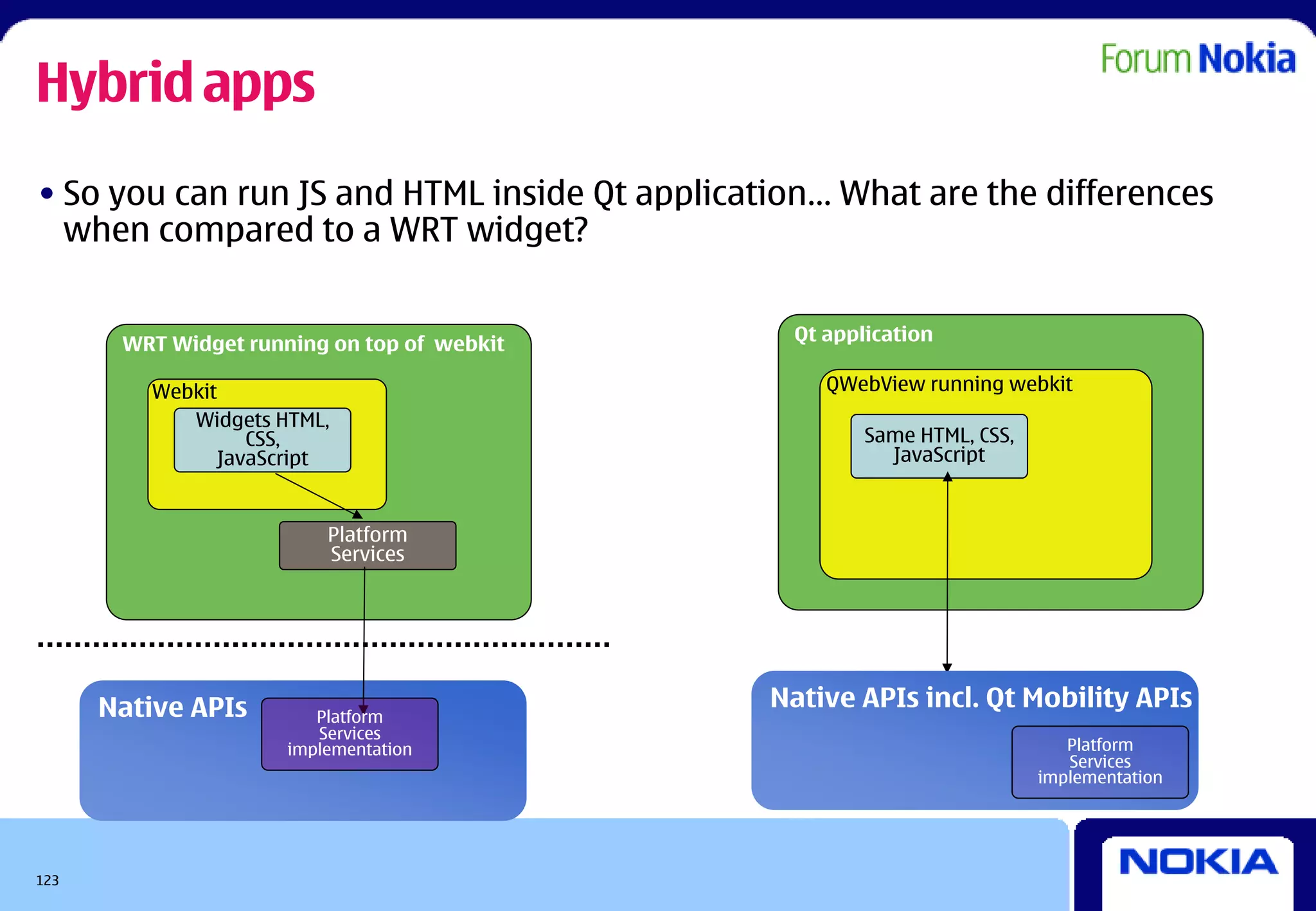 Hybrid apps

Forum Nokia

• So you can run JS and HTML inside Qt application... What are the differences when compared to a WRT widget?

WRT Widget running on top of webkit

Webkit

Widgets HTML, CSS, JavaScript

Platform Services

Native APIs

Platform Services implementation

Qt application

QWebView running webkit

Same HTML, CSS, JavaScript

Native APIs incl. Qt Mobility APIs

Platform Services implementation

123

NOKIA